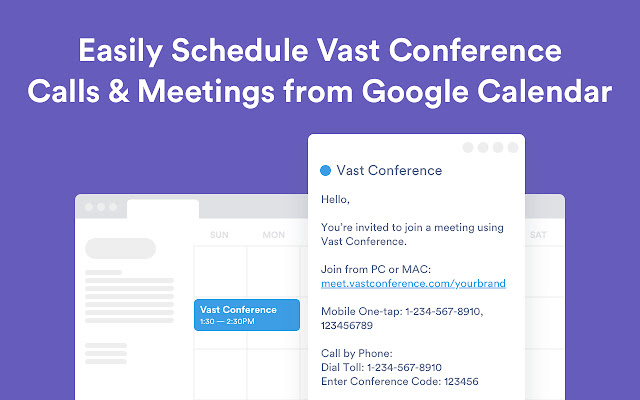 Easily Schedule Vast Conference Calls & Meetings from Google Calendar

SUN MON SAT

Vast Conference
1:30 — 2:30PM

Vast Conference

Hello,

You're invited to join a meeting using Vast Conference.

Join from PC or MAC:
meet.vastconference.com/yourbrand

Mobile One-tap: 1-234-567-8910, 123456789

Call by Phone:
Dial Toll: 1-234-567-8910
Enter Conference Code: 123456